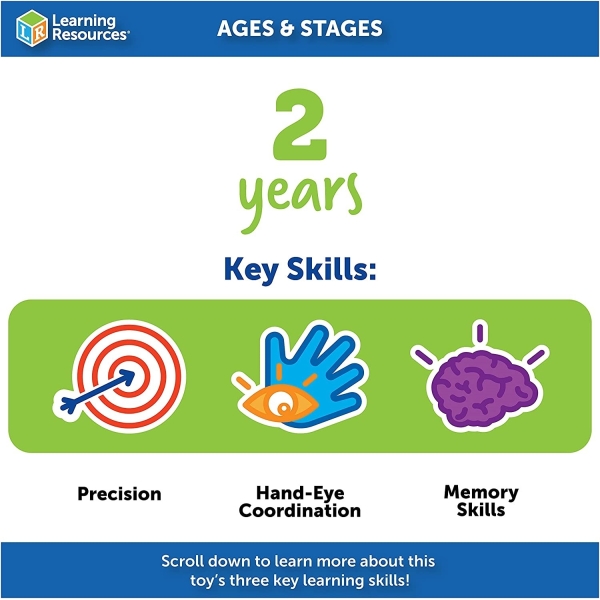 LR Learning Resources®

AGES & STAGES

2
years

Key Skills:

Precision

Hand-Eye Coordination

Memory Skills

Scroll down to learn more about this toy's three key learning skills!